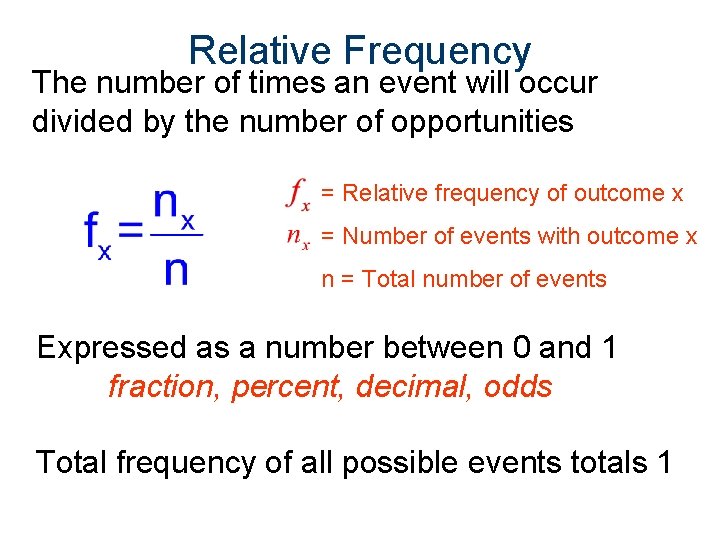 Relative Frequency

The number of times an event will occur divided by the number of opportunities

$f_x = \frac{n_x}{n}$

$f_x$ = Relative frequency of outcome x
$n_x$ = Number of events with outcome x
n = Total number of events

Expressed as a number between 0 and 1
fraction, percent, decimal, odds

Total frequency of all possible events totals 1